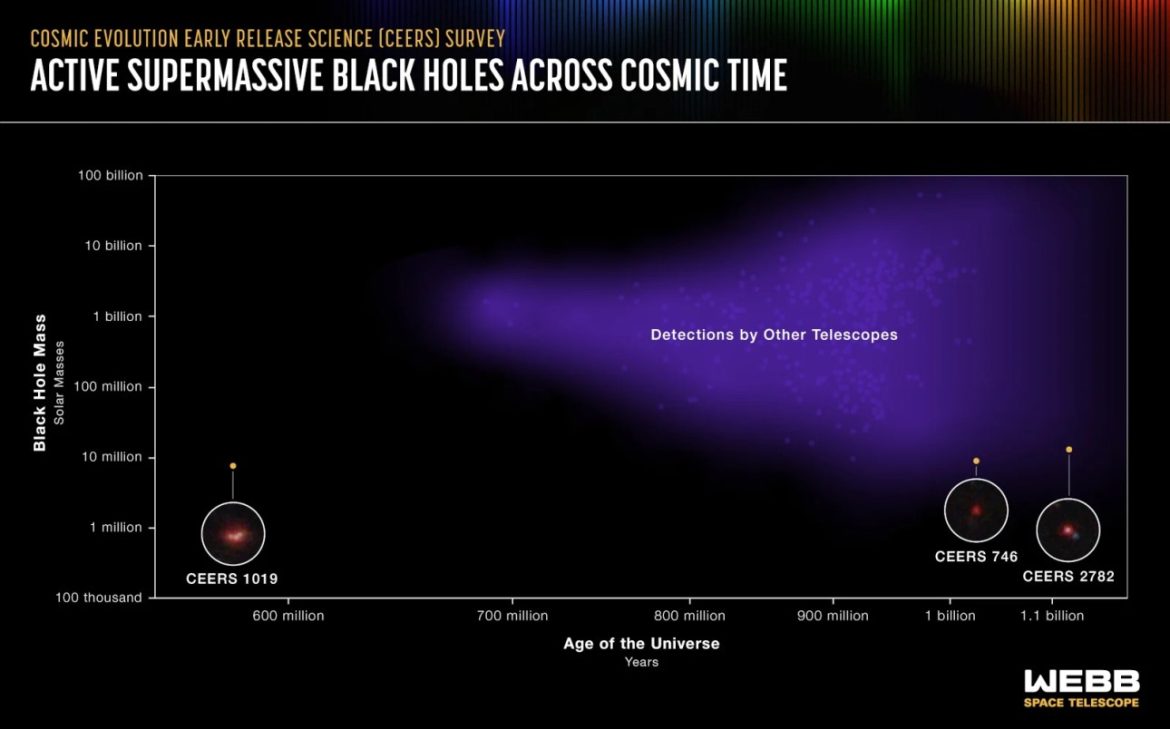 COSMIC EVOLUTION EARLY RELEASE SCIENCE (CEERS) SURVEY
ACTIVE SUPERMASSIVE BLACK HOLES ACROSS COSMIC TIME

Black Hole Mass
Solar Masses

100 billion
10 billion
1 billion
100 million
10 million
1 million
100 thousand

Detections by Other Telescopes

CEERS 1019
CEERS 746
CEERS 2782

600 million
700 million
800 million
900 million
1 billion
1.1 billion

Age of the Universe
Years

WEBB
SPACE TELESCOPE